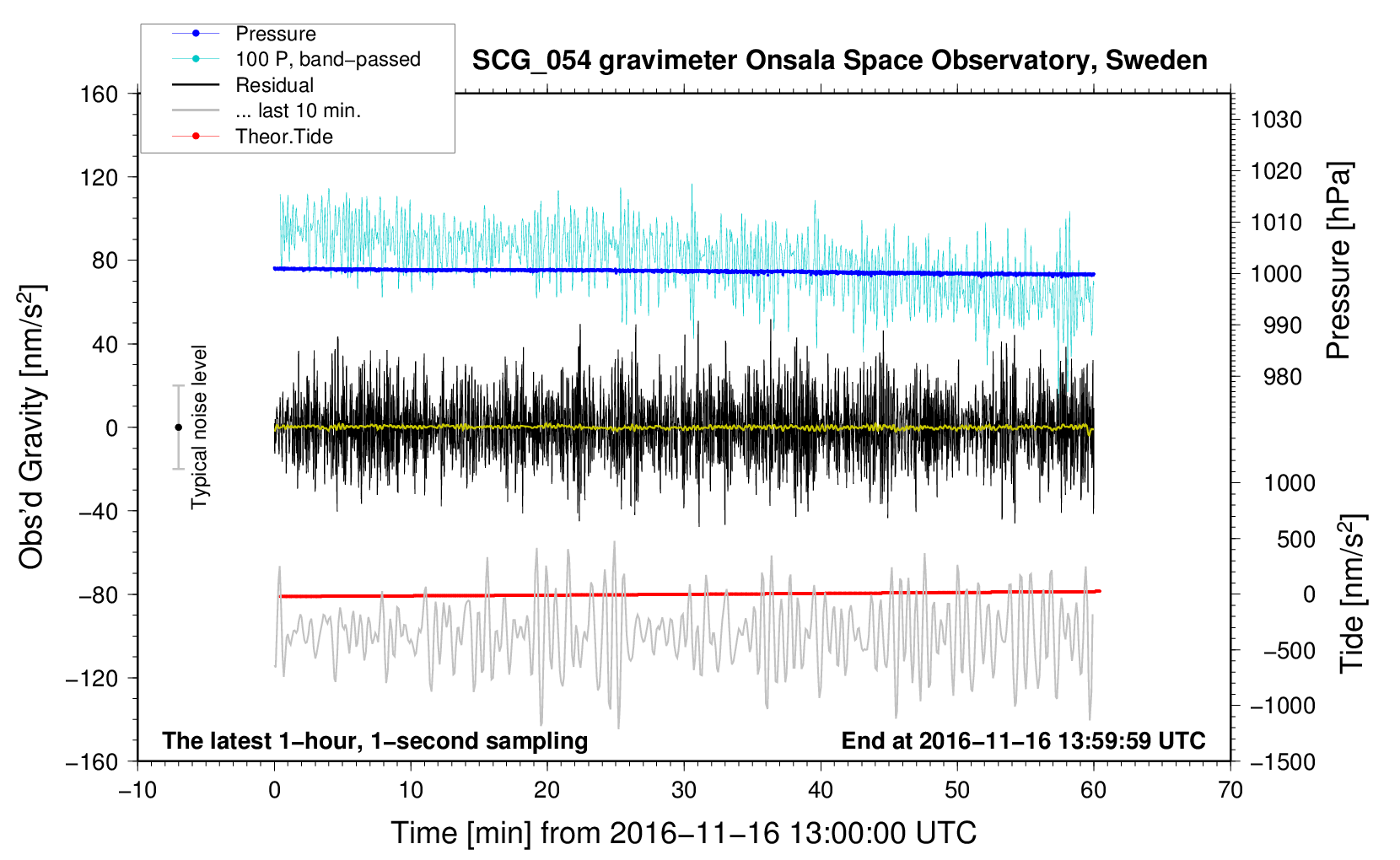 Pressure
100 P, band−passed
Residual
... last 10 min.
Theor.Tide

SCG_054 gravimeter Onsala Space Observatory, Sweden

160
120
80
40
0
−40
−80
−120
−160

Obs'd Gravity [nm/s$^2$]

Typical noise level

1030
1020
1010
1000
990
980

Pressure [hPa]

1000
500
0
−500
−1000
−1500

Tide [nm/s$^2$]

The latest 1−hour, 1−second sampling
End at 2016−11−16 13:59:59 UTC

−10
0
10
20
30
40
50
60
70

Time [min] from 2016−11−16 13:00:00 UTC